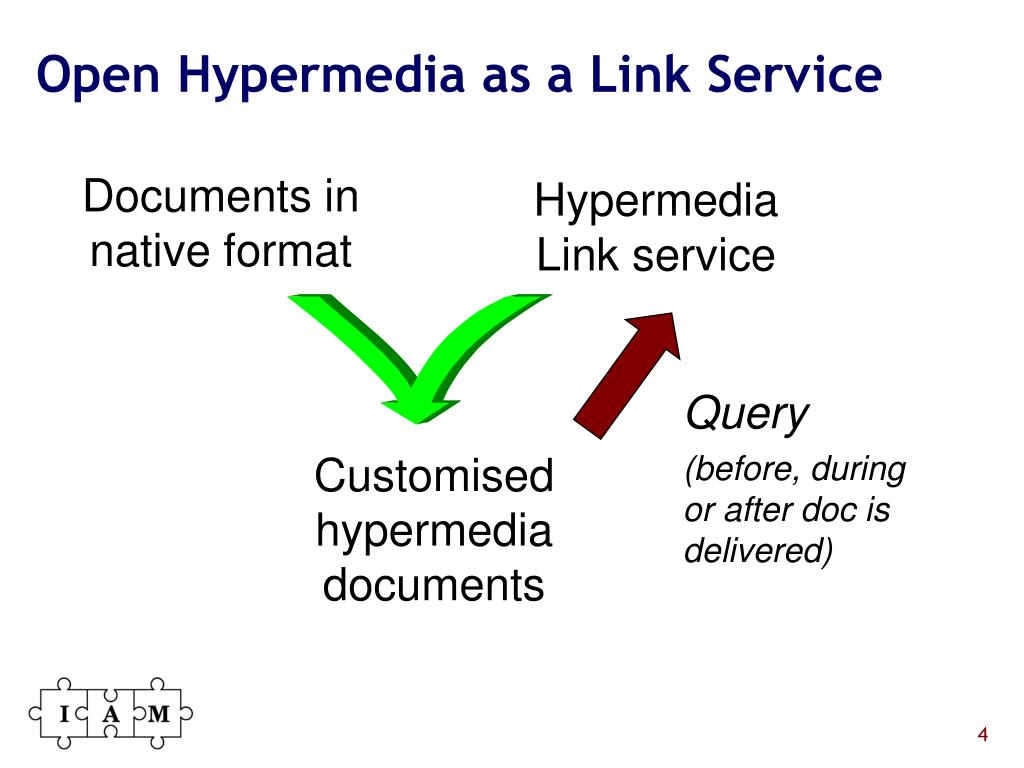 Open Hypermedia as a Link Service

Documents in native format

Hypermedia Link service

Query

(before, during or after doc is delivered)

Customised hypermedia documents

I A M

4